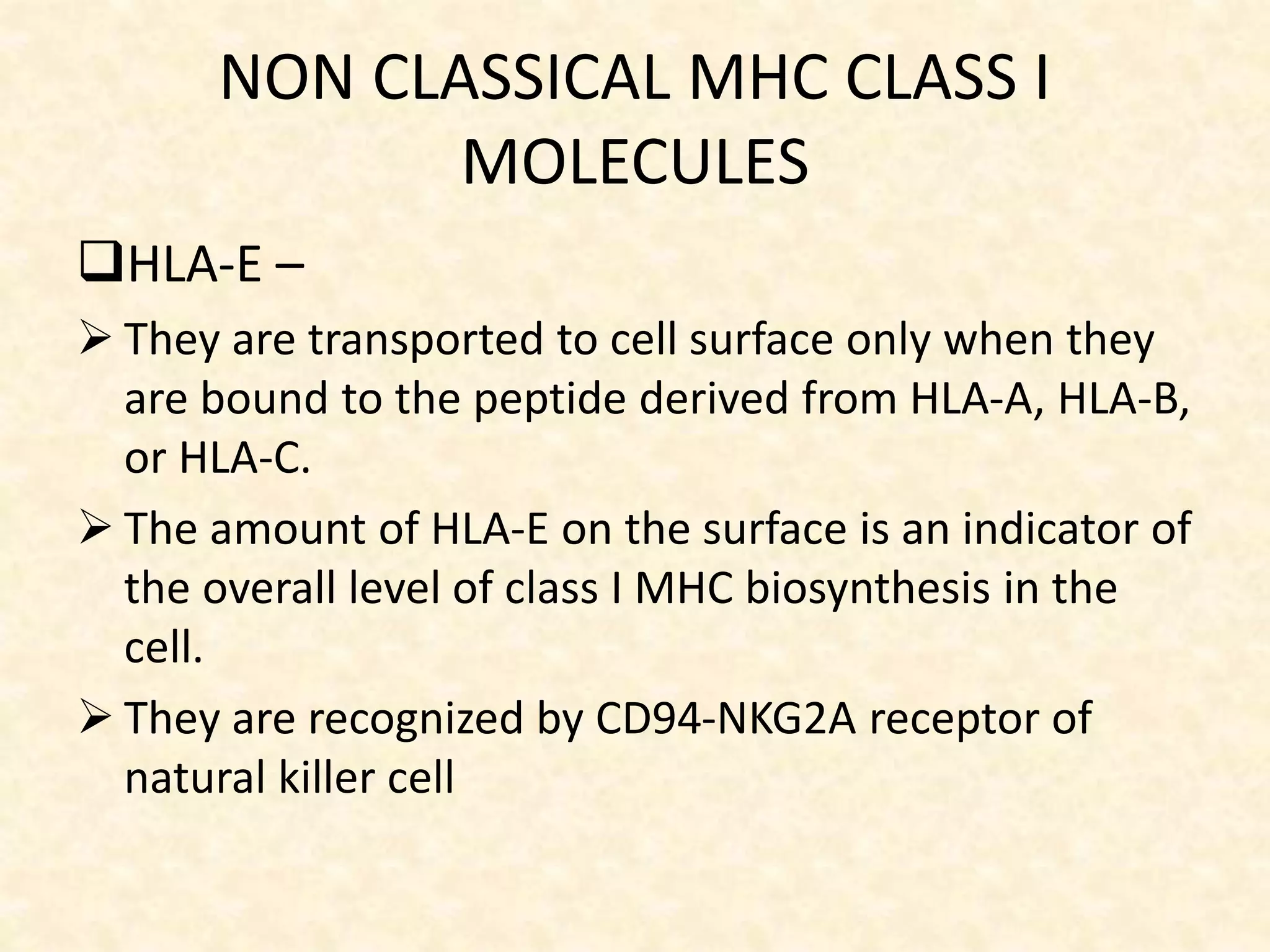 NON CLASSICAL MHC CLASS I MOLECULES

❑HLA-E –

➢ They are transported to cell surface only when they are bound to the peptide derived from HLA-A, HLA-B, or HLA-C.

➢ The amount of HLA-E on the surface is an indicator of the overall level of class I MHC biosynthesis in the cell.

➢ They are recognized by CD94-NKG2A receptor of natural killer cell